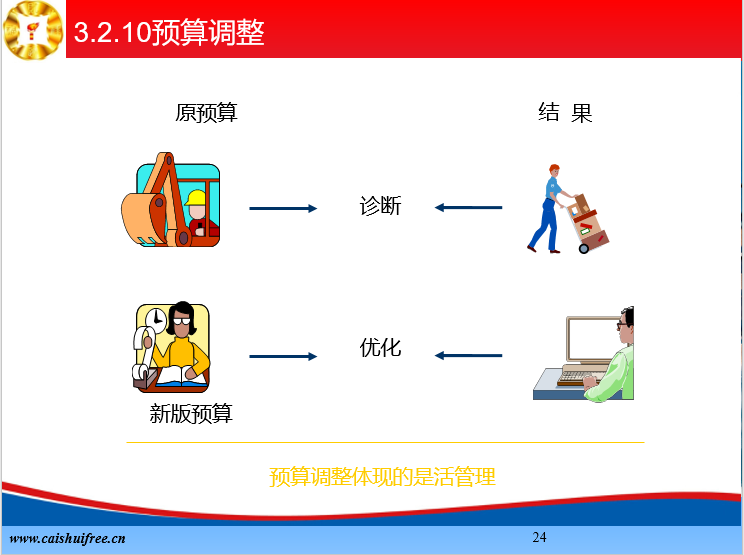 3.2.10预算调整

原预算

结 果

诊断

优化

新版预算

预算调整体现的是活管理

www.caishuifree.cn

24